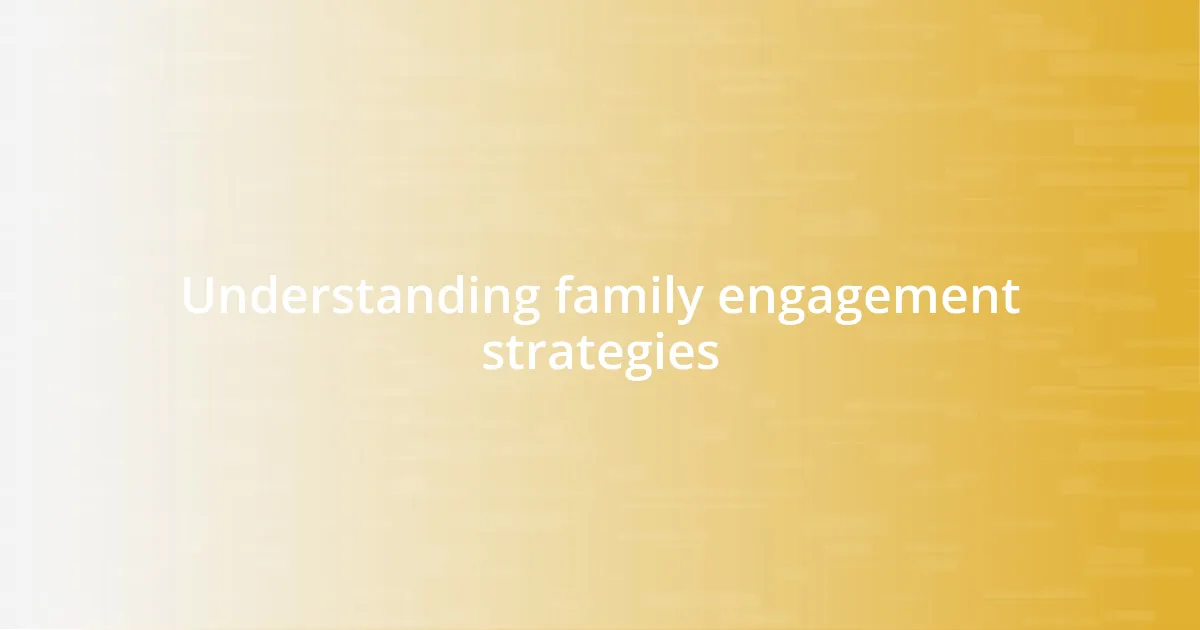 Understanding family engagement strategies